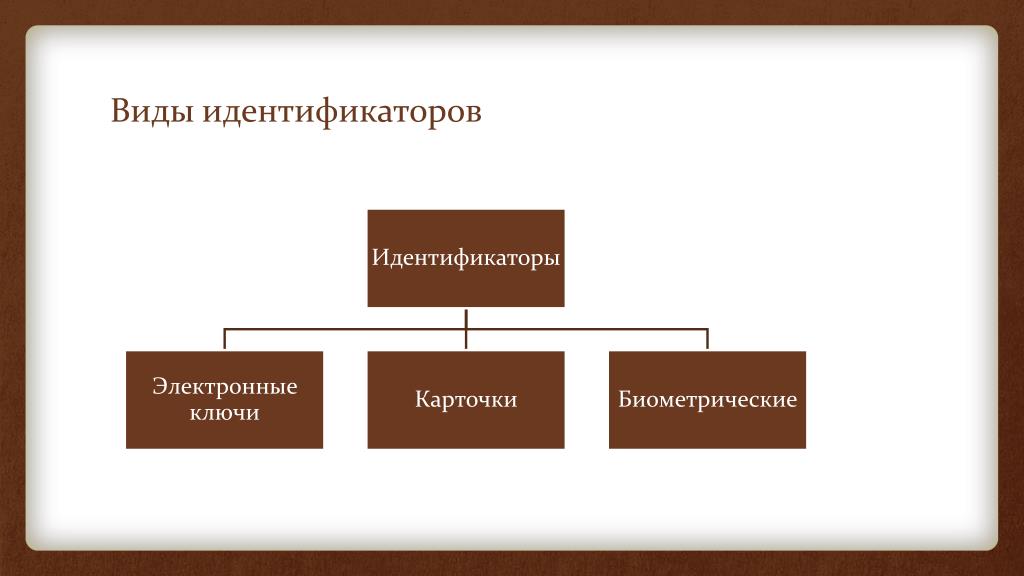 Виды идентификаторов

Идентификаторы

Электронные ключи

Карточки

Биометрические